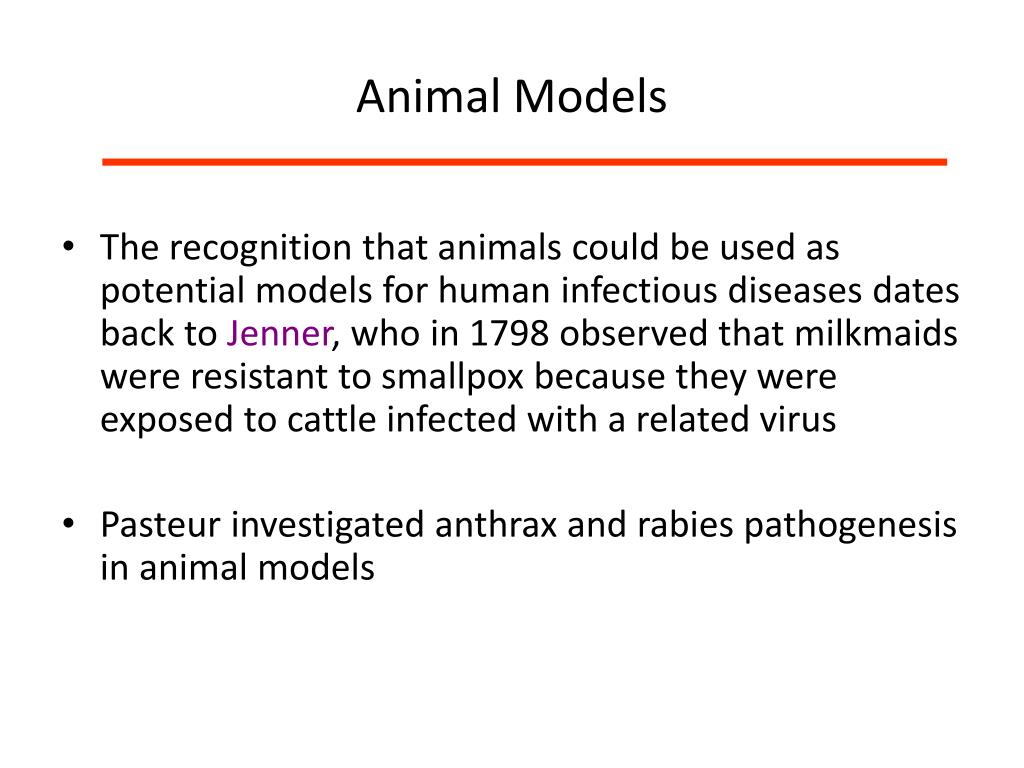 Animal Models

• The recognition that animals could be used as potential models for human infectious diseases dates back to Jenner, who in 1798 observed that milkmaids were resistant to smallpox because they were exposed to cattle infected with a related virus

• Pasteur investigated anthrax and rabies pathogenesis in animal models